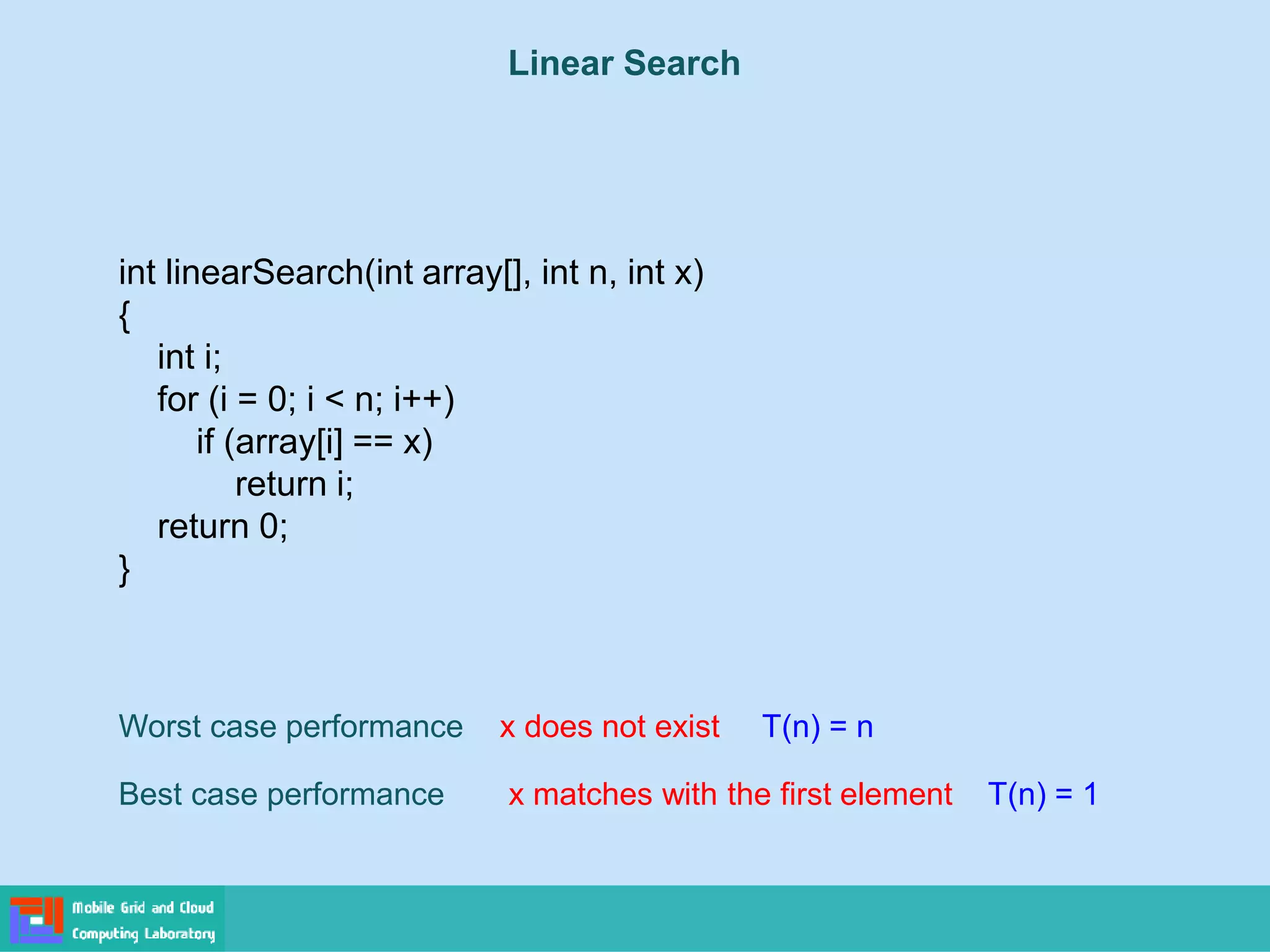 Linear Search

int linearSearch(int array[], int n, int x)
{
int i;
for (i = 0; i < n; i++)
if (array[i] == x)
return i;
return 0;
}

Worst case performance x does not exist T(n) = n

Best case performance x matches with the first element T(n) = 1

Mobile Grid and Cloud Computing Laboratory